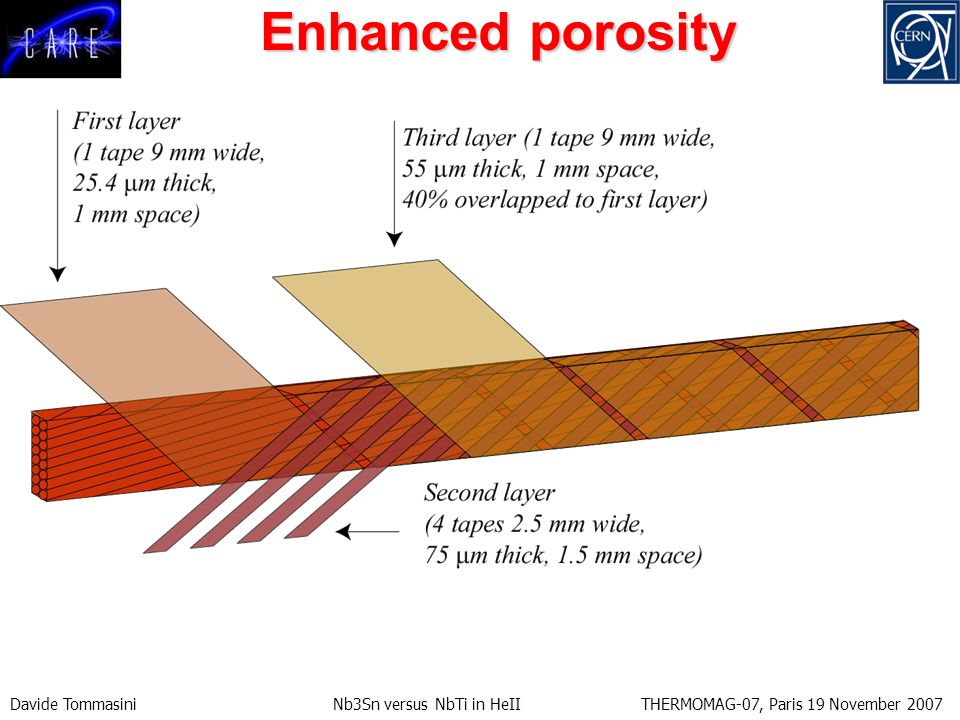 CARE

Enhanced porosity

CERN

First layer
(1 tape 9 mm wide,
25.4 μm thick,
1 mm space)

Third layer (1 tape 9 mm wide,
55 μm thick, 1 mm space,
40% overlapped to first layer)

Second layer
(4 tapes 2.5 mm wide,
75 μm thick, 1.5 mm space)

Davide Tommasini

Nb3Sn versus NbTi in HeII

THERMOMAG-07, Paris 19 November 2007